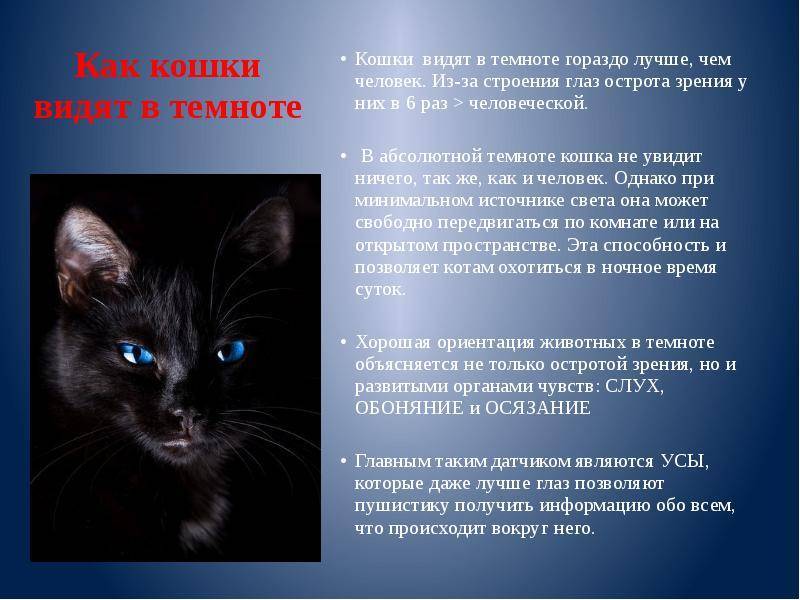 Как кошки видят в темноте

• Кошки видят в темноте гораздо лучше, чем человек. Из-за строения глаз острота зрения у них в 6 раз > человеческой.

• В абсолютной темноте кошка не увидит ничего, так же, как и человек. Однако при минимальном источнике света она может свободно передвигаться по комнате или на открытом пространстве. Эта способность и позволяет котам охотиться в ночное время суток.

• Хорошая ориентация животных в темноте объясняется не только остротой зрения, но и развитыми органами чувств: СЛУХ, ОБОНЯНИЕ и ОСЯЗАНИЕ

• Главным таким датчиком являются УСЫ, которые даже лучше глаз позволяют пушистику получить информацию обо всем, что происходит вокруг него.